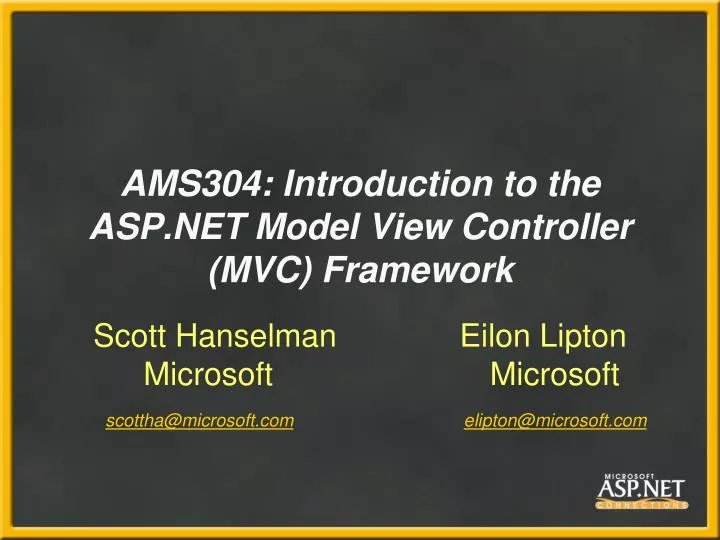 AMS304: Introduction to the ASP.NET Model View Controller (MVC) Framework

Scott Hanselman
Microsoft

scottha@microsoft.com

Eilon Lipton
Microsoft

elipton@microsoft.com

MICROSOFT
ASP.NET
CONNECTIONS